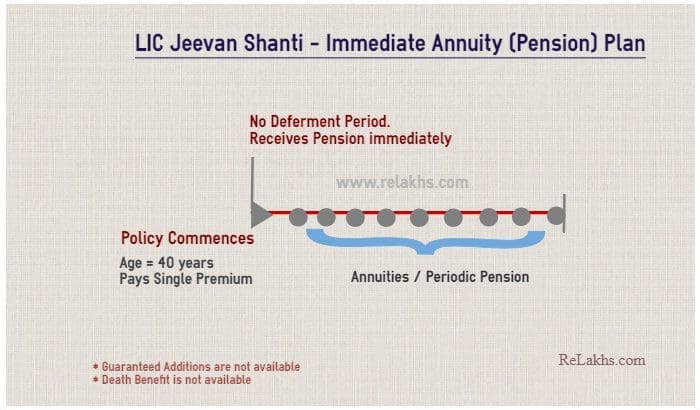 LIC Jeevan Shanti - Immediate Annuity (Pension) Plan

No Deferment Period.
Receives Pension immediately

www.relakhs.com

Policy Commences

Age = 40 years
Pays Single Premium

Annuities / Periodic Pension

* Guaranteed Additions are not available
* Death Benefit is not available

ReLakhs.com